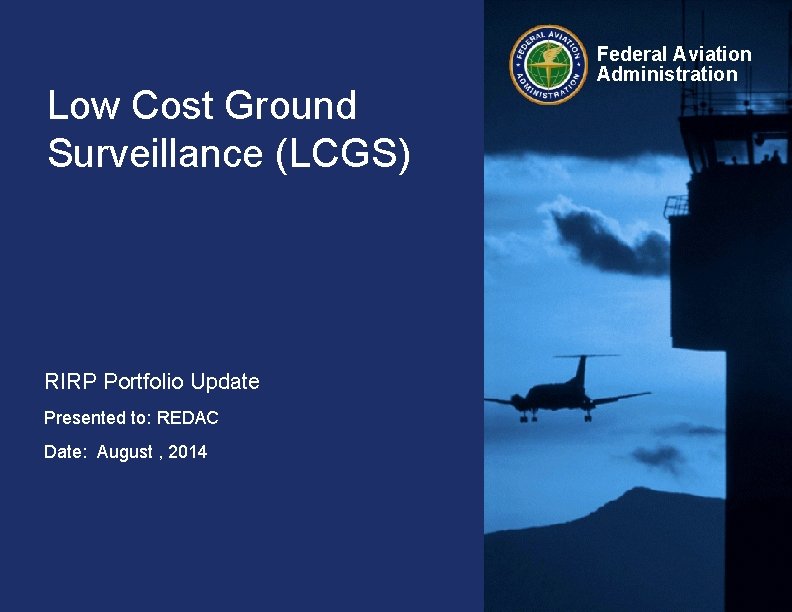 FEDERAL AVIATION ADMINISTRATION

Federal Aviation Administration

Low Cost Ground Surveillance (LCGS)

RIRP Portfolio Update

Presented to: REDAC

Date: August , 2014